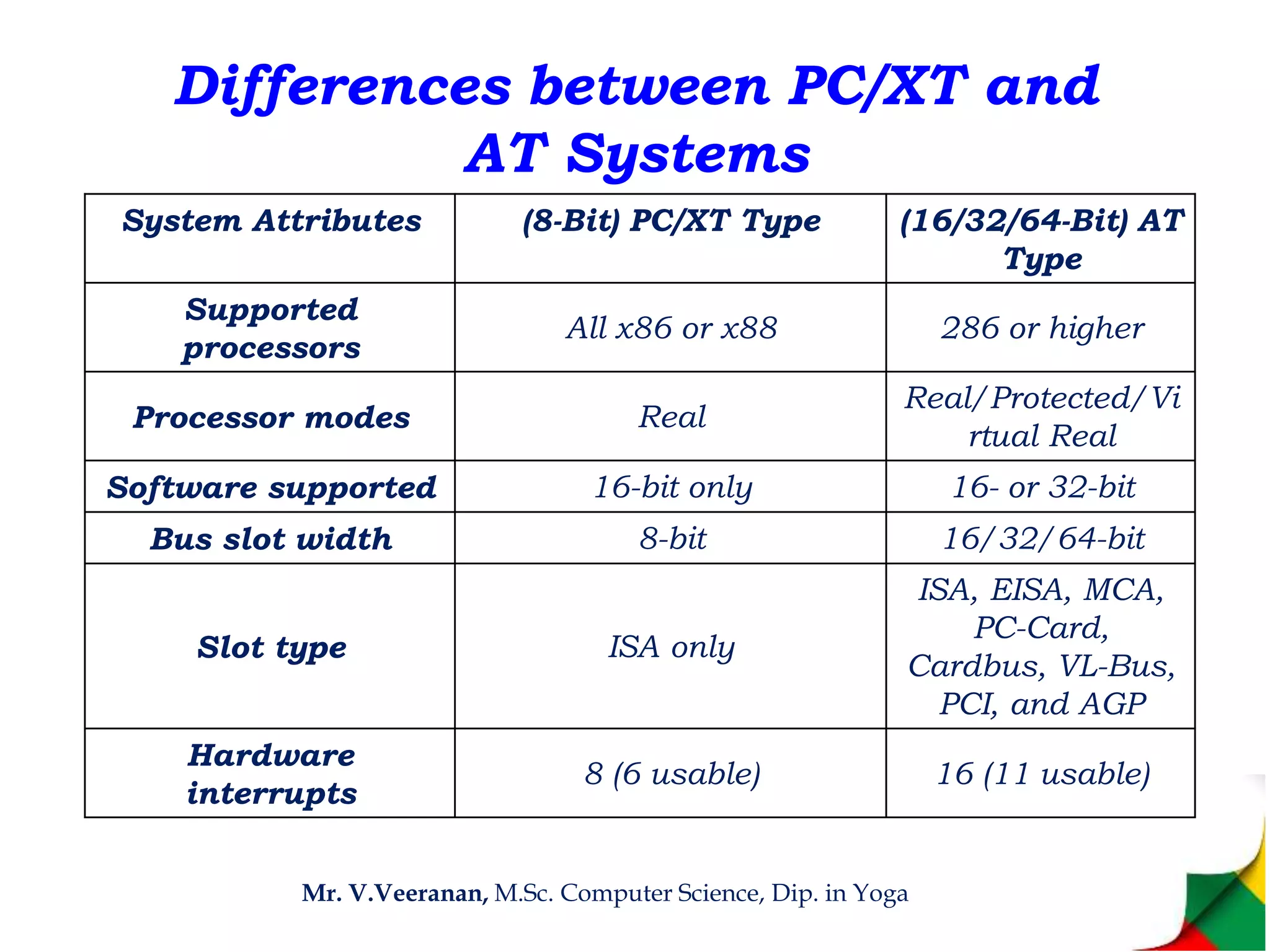 Differences between PC/XT and AT Systems

| System Attributes | (8-Bit) PC/XT Type | (16/32/64-Bit) AT Type |
|---|---|---|
| Supported processors | All x86 or x88 | 286 or higher |
| Processor modes | Real | Real/Protected/Virtual Real |
| Software supported | 16-bit only | 16- or 32-bit |
| Bus slot width | 8-bit | 16/32/64-bit |
| Slot type | ISA only | ISA, EISA, MCA, PC-Card, Cardbus, VL-Bus, PCI, and AGP |
| Hardware interrupts | 8 (6 usable) | 16 (11 usable) |

Mr. V.Veeranan, M.Sc. Computer Science, Dip. in Yoga